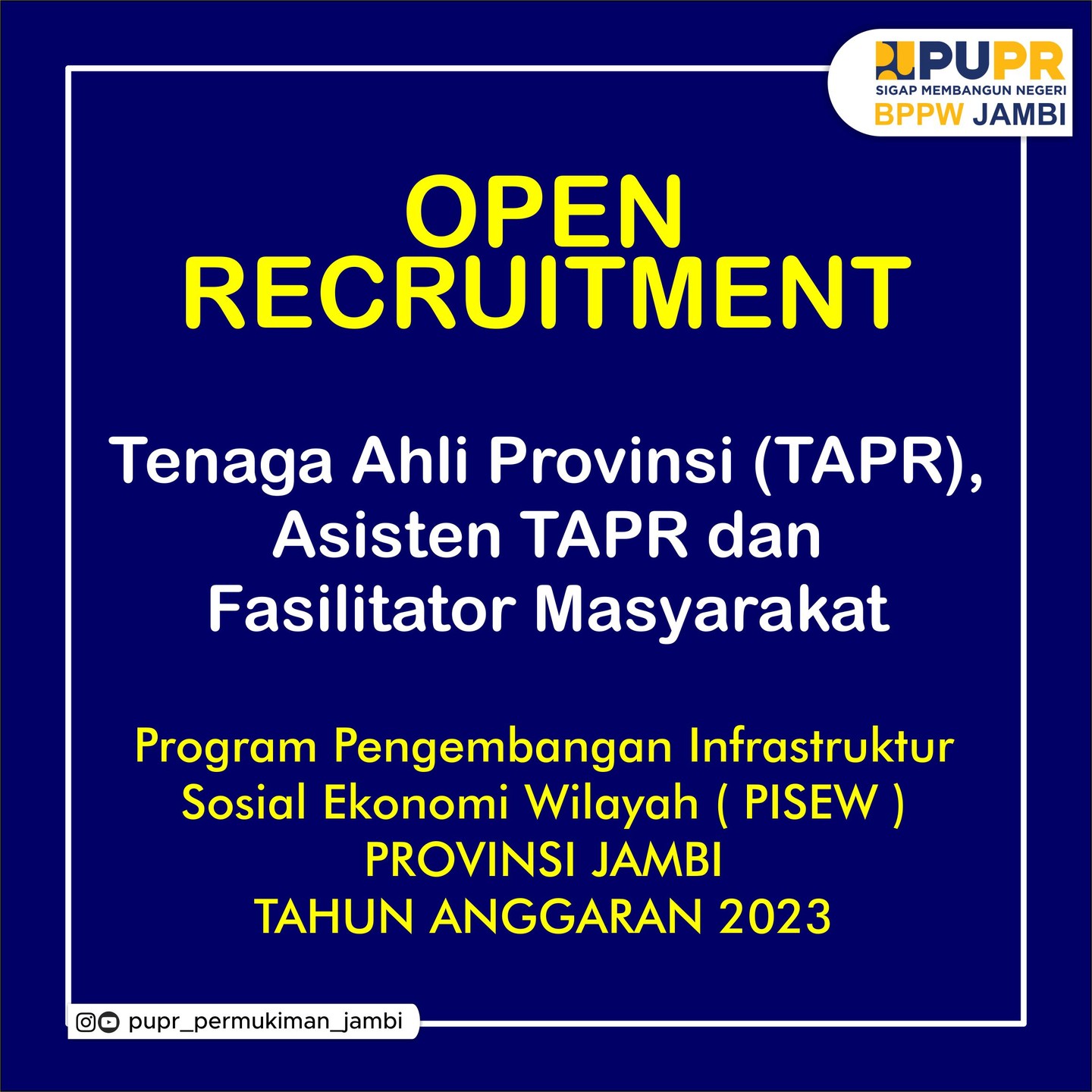 PUPR
SIGAP MEMBANGUN NEGERI
BPPW JAMBI

OPEN
RECRUITMENT

Tenaga Ahli Provinsi (TAPR), Asisten TAPR dan Fasilitator Masyarakat

Program Pengembangan Infrastruktur Sosial Ekonomi Wilayah ( PISEW )
PROVINSI JAMBI
TAHUN ANGGARAN 2023

pupr_permukiman_jambi